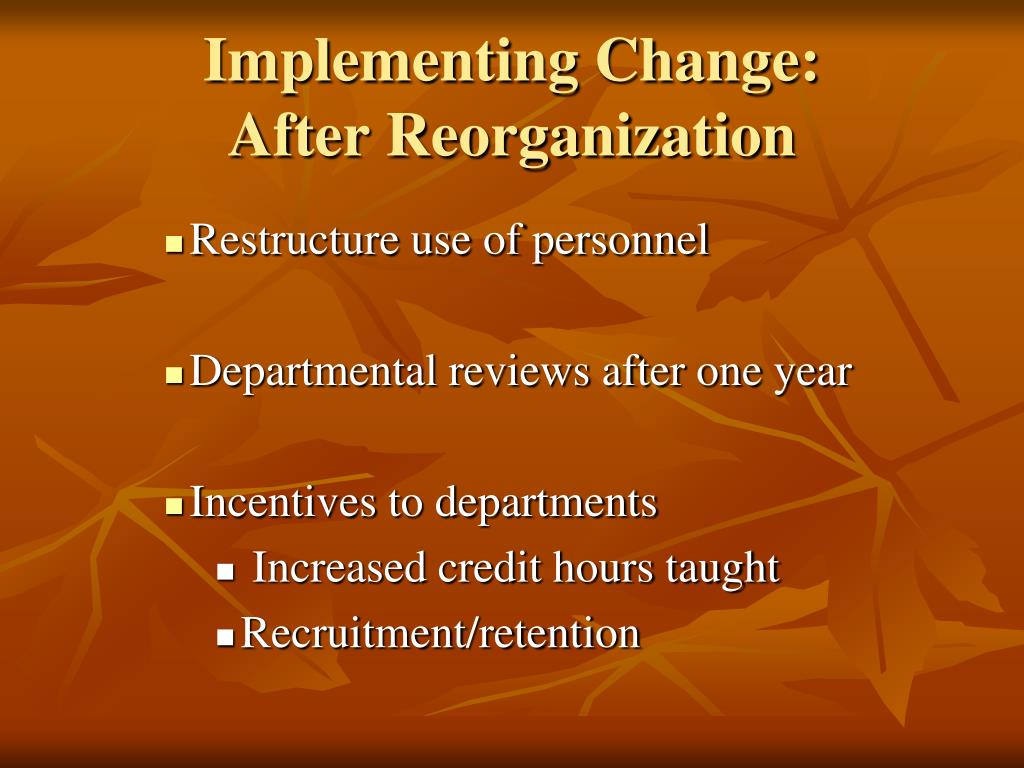 Implementing Change:
After Reorganization

- Restructure use of personnel
- Departmental reviews after one year
- Incentives to departments
  - Increased credit hours taught
  - Recruitment/retention